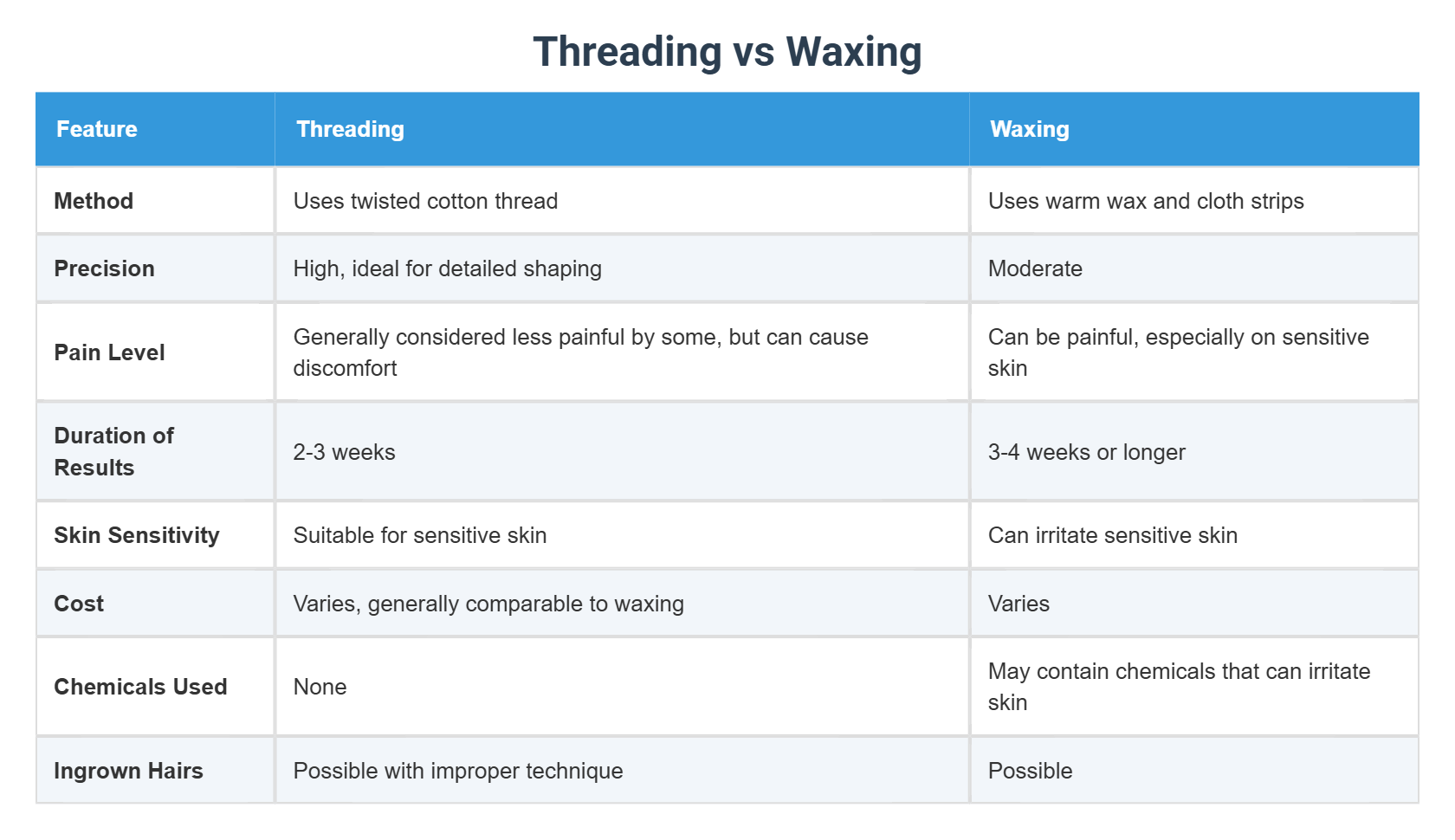 Threading vs Waxing

| Feature | Threading | Waxing |
|---|---|---|
| Method | Uses twisted cotton thread | Uses warm wax and cloth strips |
| Precision | High, ideal for detailed shaping | Moderate |
| Pain Level | Generally considered less painful by some, but can cause discomfort | Can be painful, especially on sensitive skin |
| Duration of Results | 2-3 weeks | 3-4 weeks or longer |
| Skin Sensitivity | Suitable for sensitive skin | Can irritate sensitive skin |
| Cost | Varies, generally comparable to waxing | Varies |
| Chemicals Used | None | May contain chemicals that can irritate skin |
| Ingrown Hairs | Possible with improper technique | Possible |